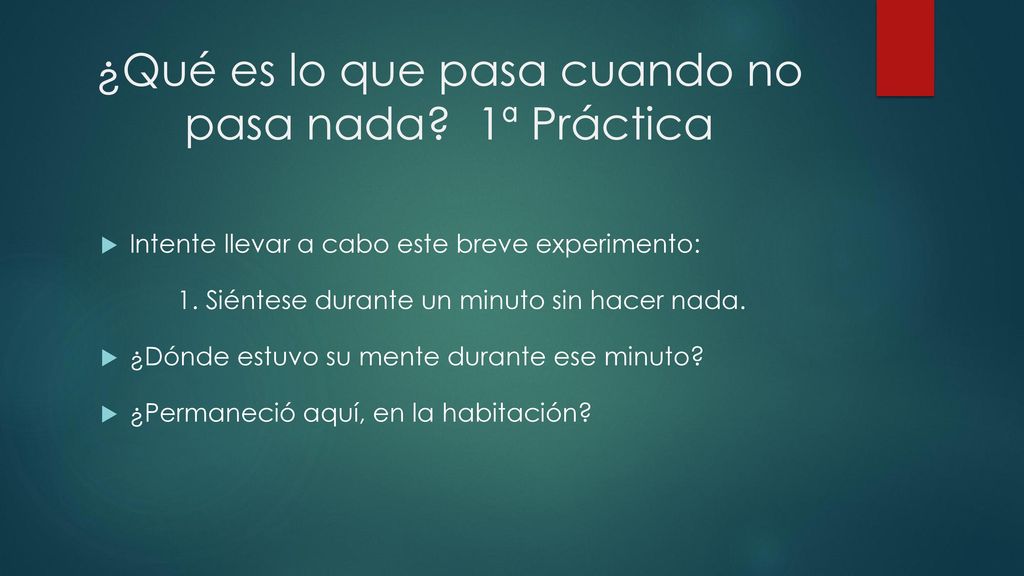 ¿Qué es lo que pasa cuando no pasa nada? 1ª Práctica

Intente llevar a cabo este breve experimento:

1. Siéntese durante un minuto sin hacer nada.

¿Dónde estuvo su mente durante ese minuto?

¿Permaneció aquí, en la habitación?